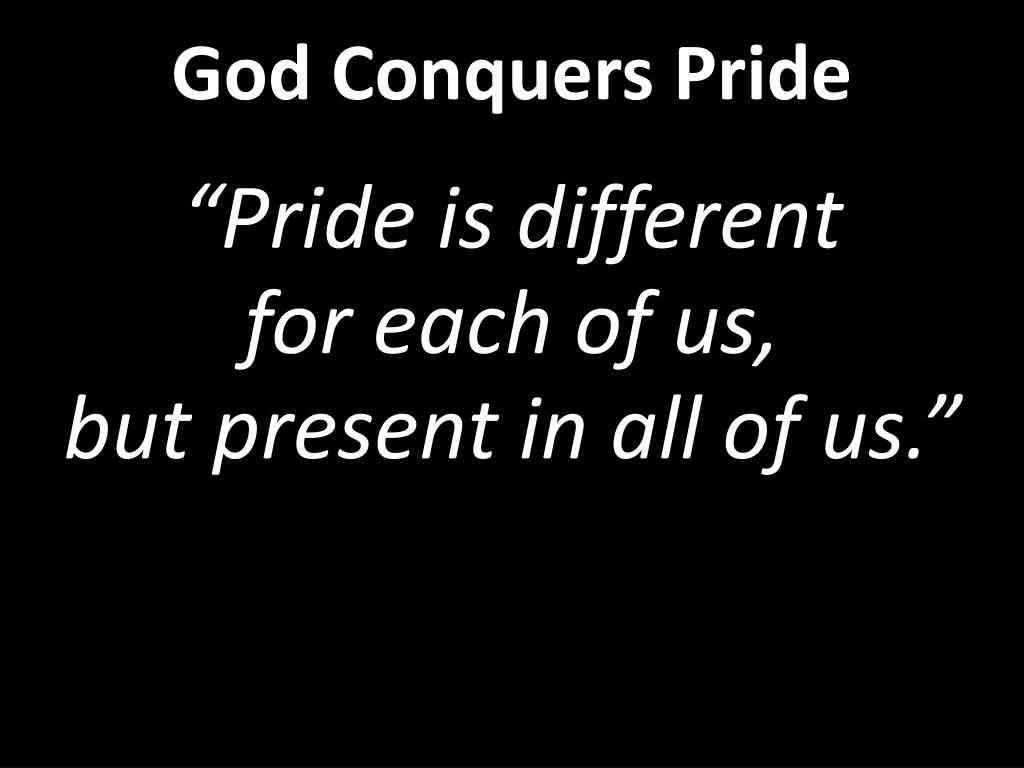 God Conquers Pride

“Pride is different for each of us, but present in all of us.”